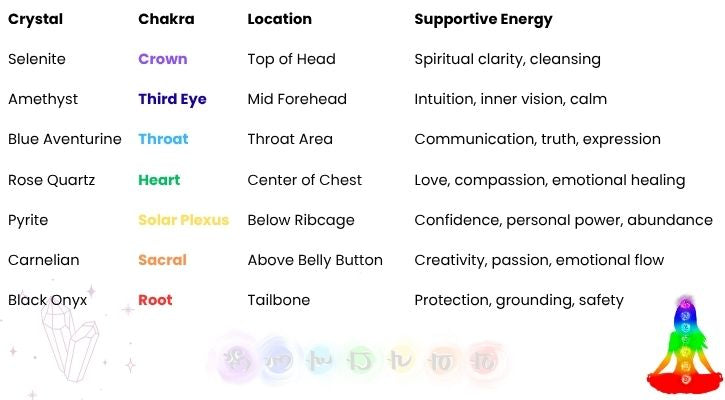 | Crystal | Chakra | Location | Supportive Energy |
|---|---|---|---|
| Selenite | Crown | Top of Head | Spiritual clarity, cleansing |
| Amethyst | Third Eye | Mid Forehead | Intuition, inner vision, calm |
| Blue Aventurine | Throat | Throat Area | Communication, truth, expression |
| Rose Quartz | Heart | Center of Chest | Love, compassion, emotional healing |
| Pyrite | Solar Plexus | Below Ribcage | Confidence, personal power, abundance |
| Carnelian | Sacral | Above Belly Button | Creativity, passion, emotional flow |
| Black Onyx | Root | Tailbone | Protection, grounding, safety |